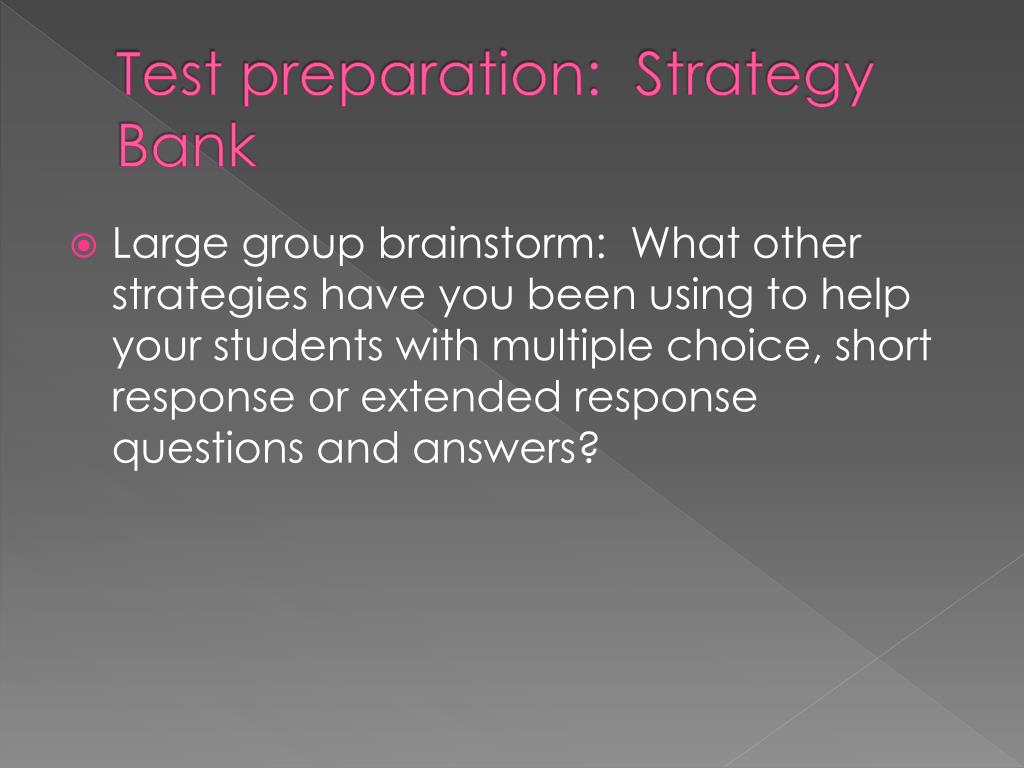 Test preparation:  Strategy Bank

Large group brainstorm:  What other strategies have you been using to help your students with multiple choice, short response or extended response questions and answers?